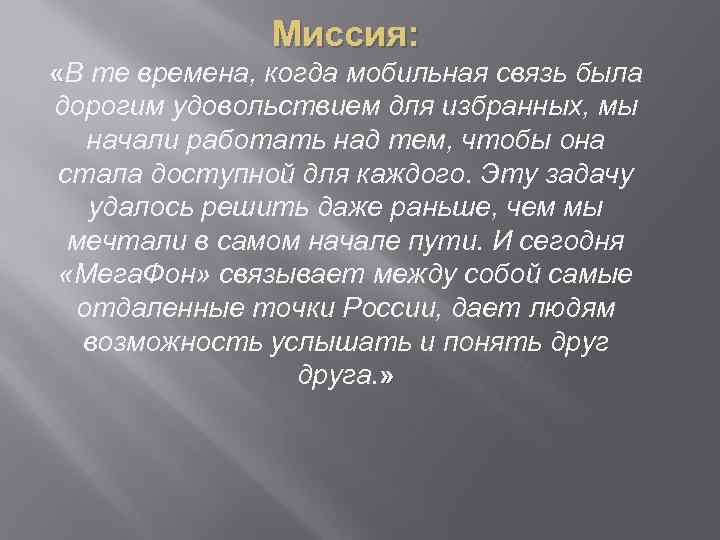 Миссия:

«В те времена, когда мобильная связь была дорогим удовольствием для избранных, мы начали работать над тем, чтобы она стала доступной для каждого. Эту задачу удалось решить даже раньше, чем мы мечтали в самом начале пути. И сегодня «МегаФон» связывает между собой самые отдаленные точки России, дает людям возможность услышать и понять друг друга.»